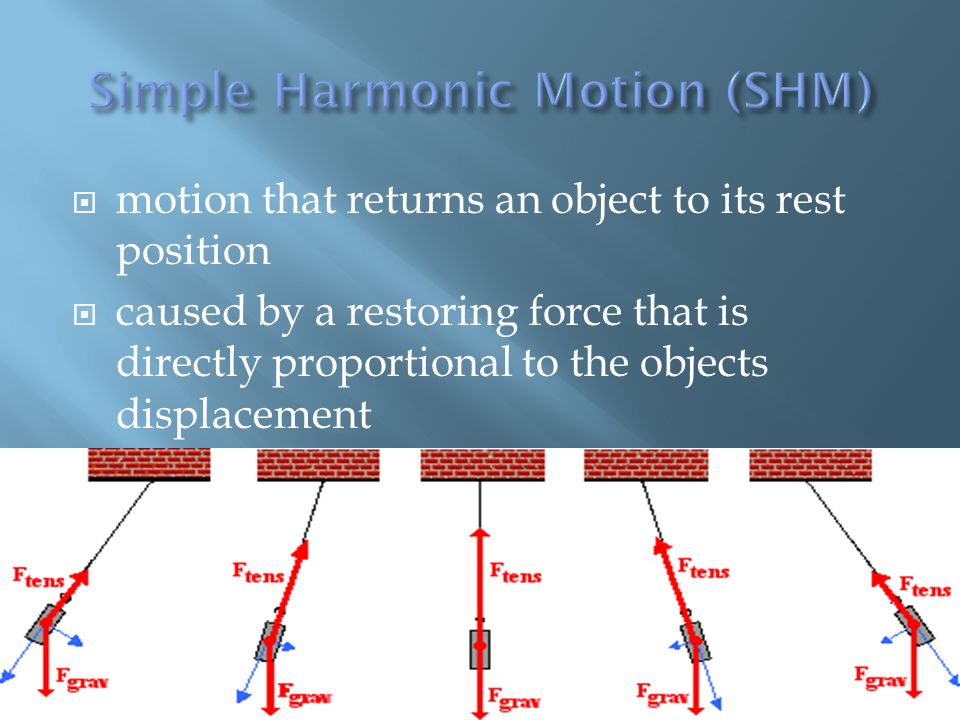 Simple Harmonic Motion (SHM)

motion that returns an object to its rest position

caused by a restoring force that is directly proportional to the objects displacement

$F_{tens}$
$F_{grav}$
$F_{tens}$
$F_{grav}$
$F_{tens}$
$F_{grav}$
$F_{tens}$
$F_{grav}$
$F_{tens}$
$F_{grav}$